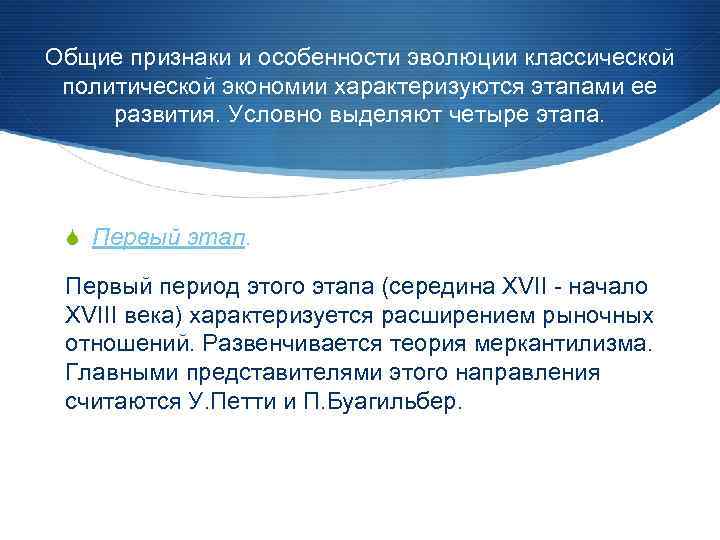 Общие признаки и особенности эволюции классической политической экономии характеризуются этапами ее развития. Условно выделяют четыре этапа.

Первый этап.

Первый период этого этапа (середина XVII - начало XVIII века) характеризуется расширением рыночных отношений. Развенчивается теория меркантилизма. Главными представителями этого направления считаются У.Петти и П.Буагильбер.